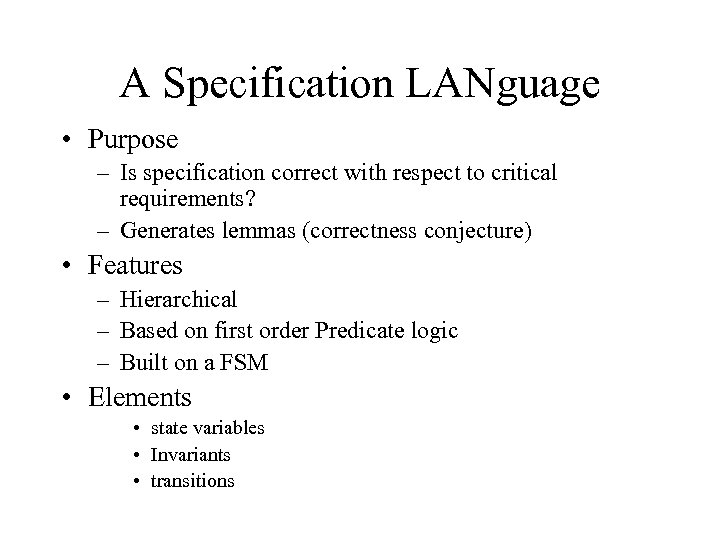 A Specification LANguage

• Purpose
  – Is specification correct with respect to critical requirements?
  – Generates lemmas (correctness conjecture)
• Features
  – Hierarchical
  – Based on first order Predicate logic
  – Built on a FSM
• Elements
  • state variables
  • Invariants
  • transitions